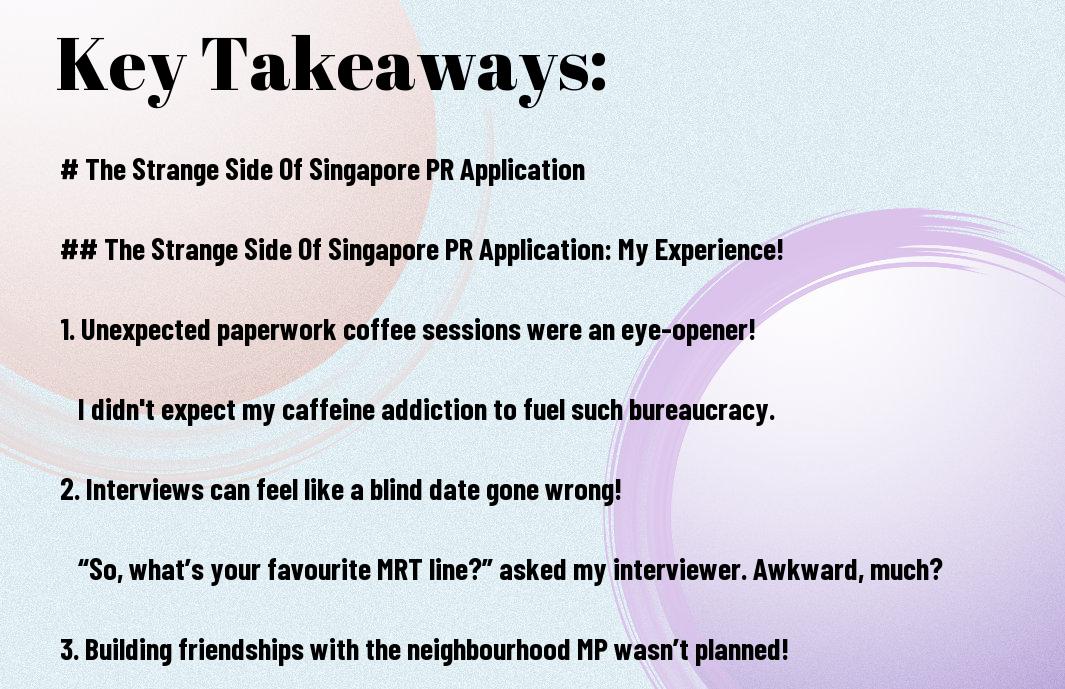 Key Takeaways:

# The Strange Side Of Singapore PR Application

## The Strange Side Of Singapore PR Application: My Experience!

1. Unexpected paperwork coffee sessions were an eye-opener!

I didn't expect my caffeine addiction to fuel such bureaucracy.

2. Interviews can feel like a blind date gone wrong!

“So, what’s your favourite MRT line?” asked my interviewer. Awkward, much?

3. Building friendships with the neighbourhood MP wasn’t planned!